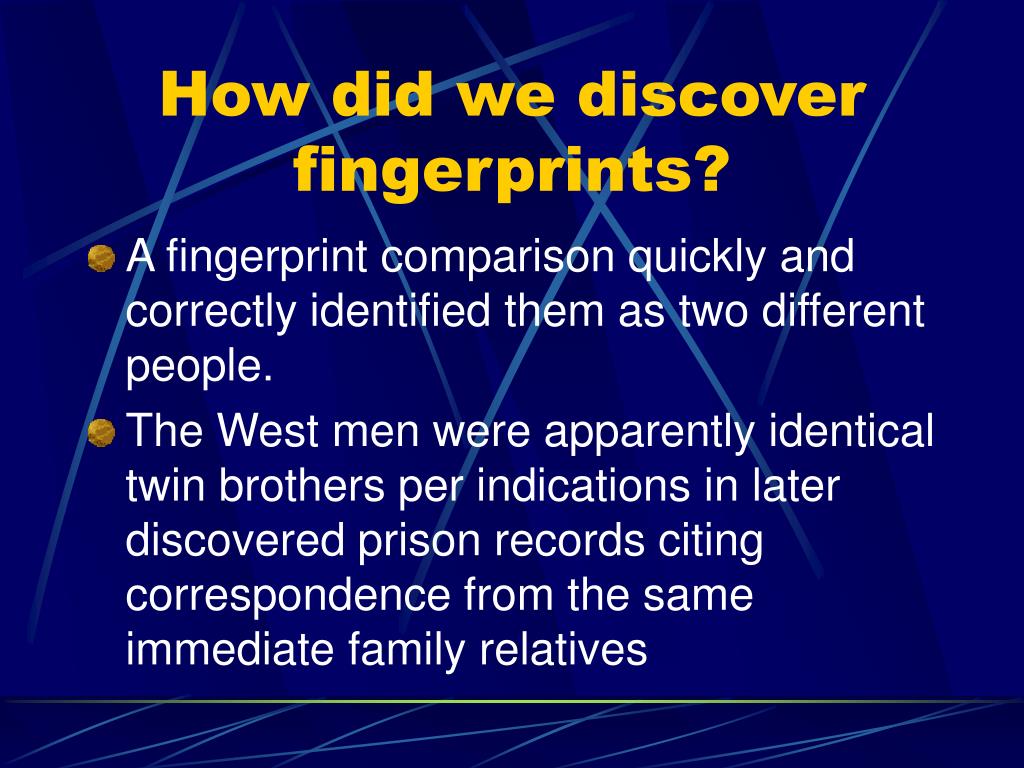 How did we discover fingerprints?

A fingerprint comparison quickly and correctly identified them as two different people.

The West men were apparently identical twin brothers per indications in later discovered prison records citing correspondence from the same immediate family relatives